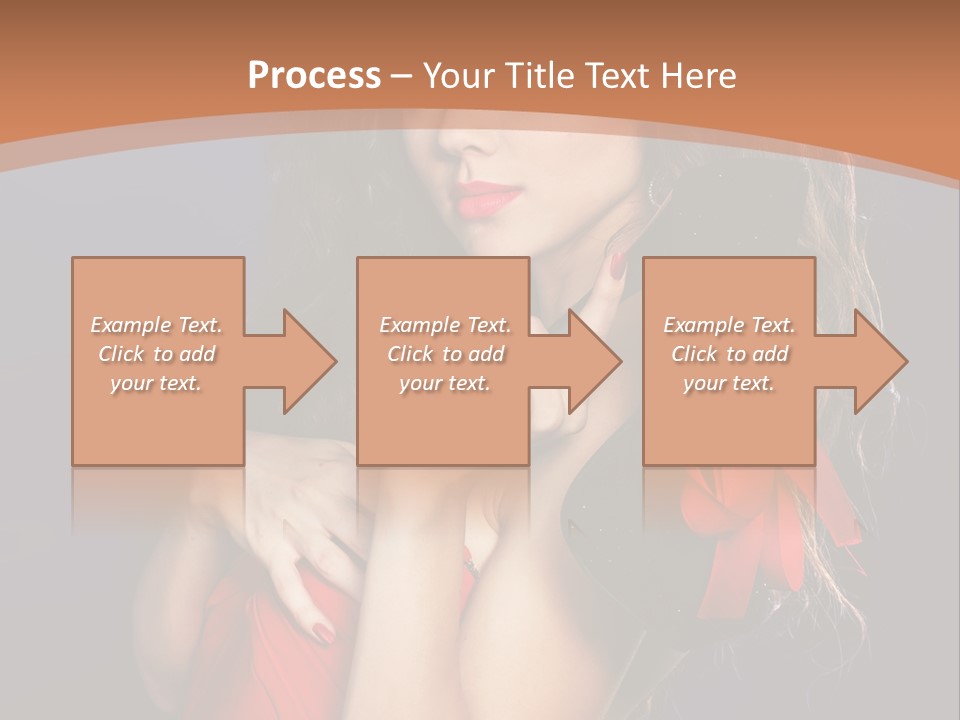 Process – Your Title Text Here

Example Text. Click to add your text.

Example Text. Click to add your text.

Example Text. Click to add your text.